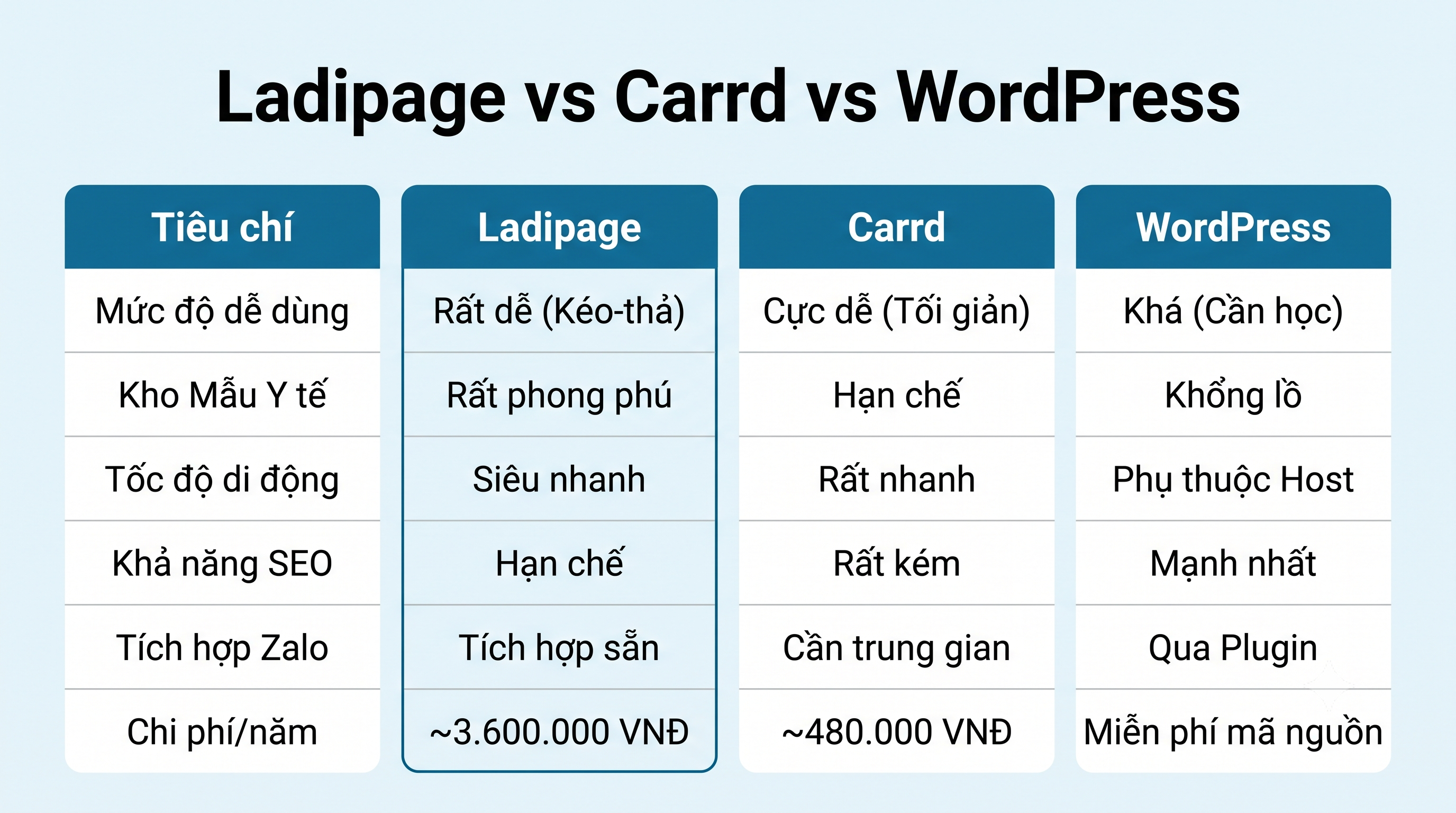 Ladipage vs Carrd vs WordPress

| Tiêu chí | Ladipage | Carrd | WordPress |
|---|---|---|---|
| Mức độ dễ dùng | Rất dễ (Kéo-thả) | Cực dễ (Tối giản) | Khá (Cần học) |
| Kho Mẫu Y tế | Rất phong phú | Hạn chế | Khổng lồ |
| Tốc độ di động | Siêu nhanh | Rất nhanh | Phụ thuộc Host |
| Khả năng SEO | Hạn chế | Rất kém | Mạnh nhất |
| Tích hợp Zalo | Tích hợp sẵn | Cần trung gian | Qua Plugin |
| Chi phí/năm | ~3.600.000 VNĐ | ~480.000 VNĐ | Miễn phí mã nguồn |